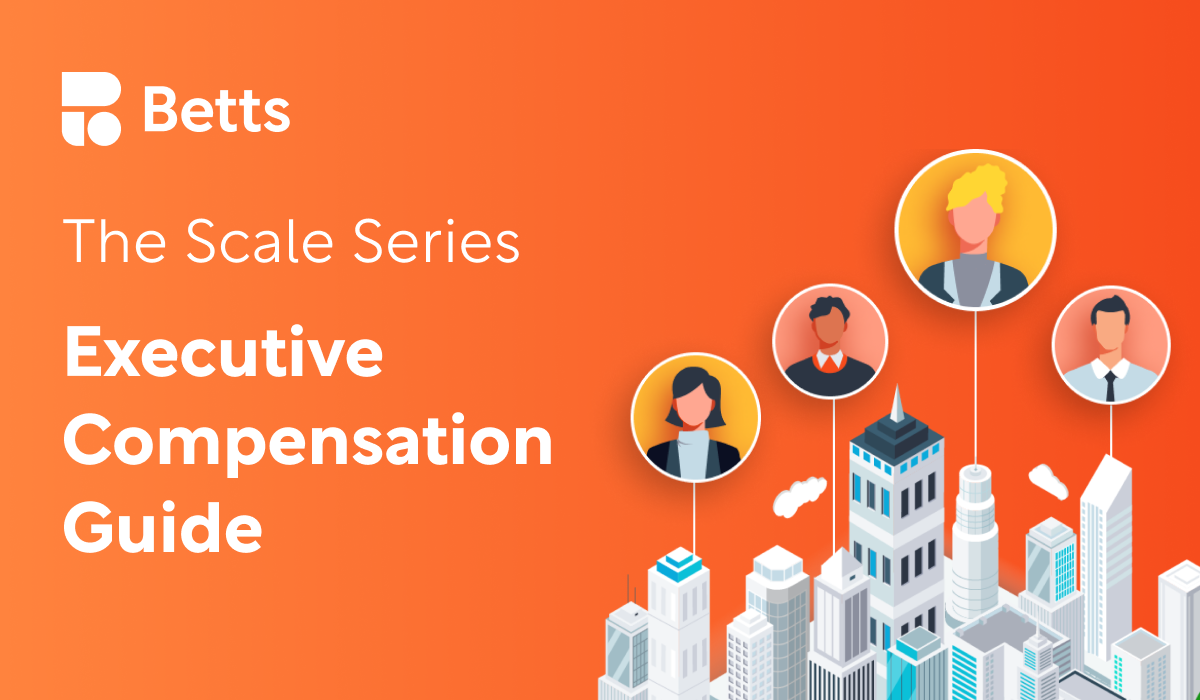 Betts

The Scale Series

Executive Compensation Guide